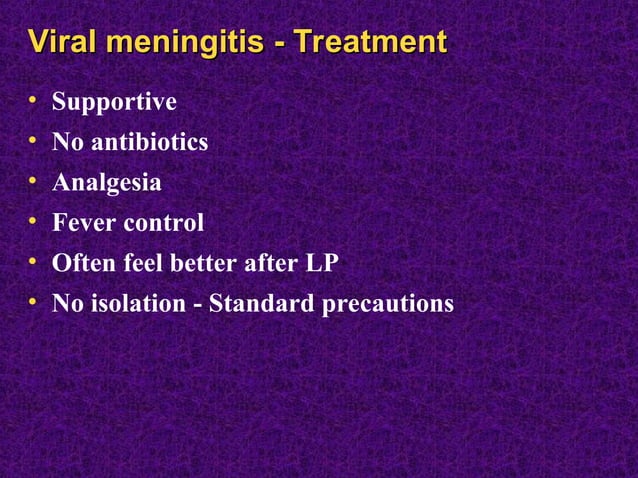 Viral meningitis - Treatment

• Supportive
• No antibiotics
• Analgesia
• Fever control
• Often feel better after LP
• No isolation - Standard precautions